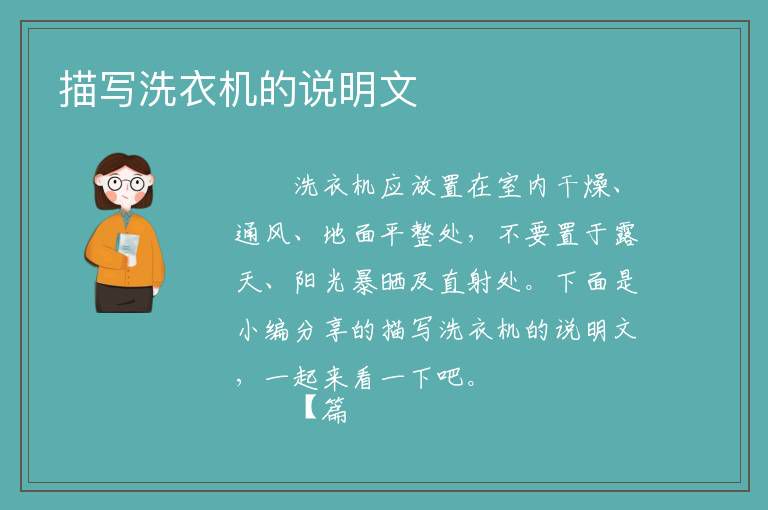 描写洗衣机的说明文

洗衣机应放置在室内干燥、通风、地面平整处，不要置于露天、阳光暴晒及直射处。下面是小编分享的描写洗衣机的说明文，一起来看一下吧。

【篇